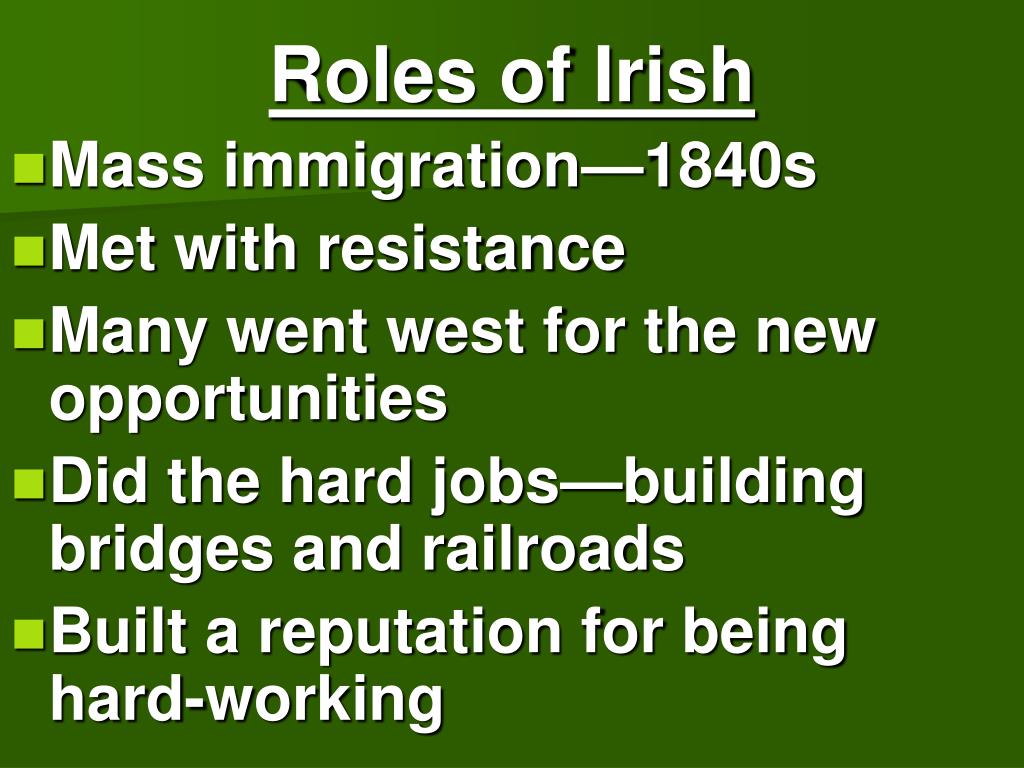 Roles of Irish

- Mass immigration—1840s
- Met with resistance
- Many went west for the new opportunities
- Did the hard jobs—building bridges and railroads
- Built a reputation for being hard-working